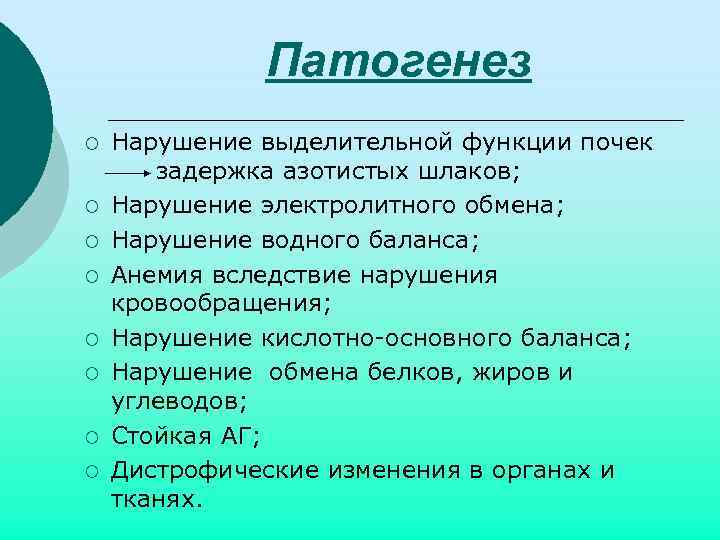 Патогенез

○ Нарушение выделительной функции почек → задержка азотистых шлаков;
○ Нарушение электролитного обмена;
○ Нарушение водного баланса;
○ Анемия вследствие нарушения кровообращения;
○ Нарушение кислотно-основного баланса;
○ Нарушение обмена белков, жиров и углеводов;
○ Стойкая АГ;
○ Дистрофические изменения в органах и тканях.